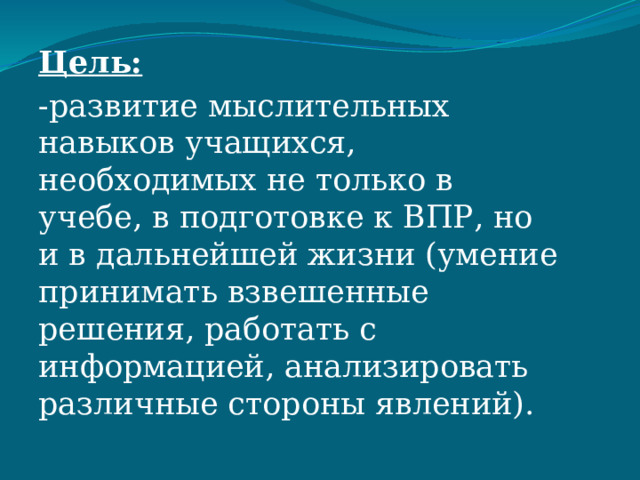 Цель:

-развитие мыслительных навыков учащихся, необходимых не только в учебе, в подготовке к ВПР, но и в дальнейшей жизни (умение принимать взвешенные решения, работать с информацией, анализировать различные стороны явлений).